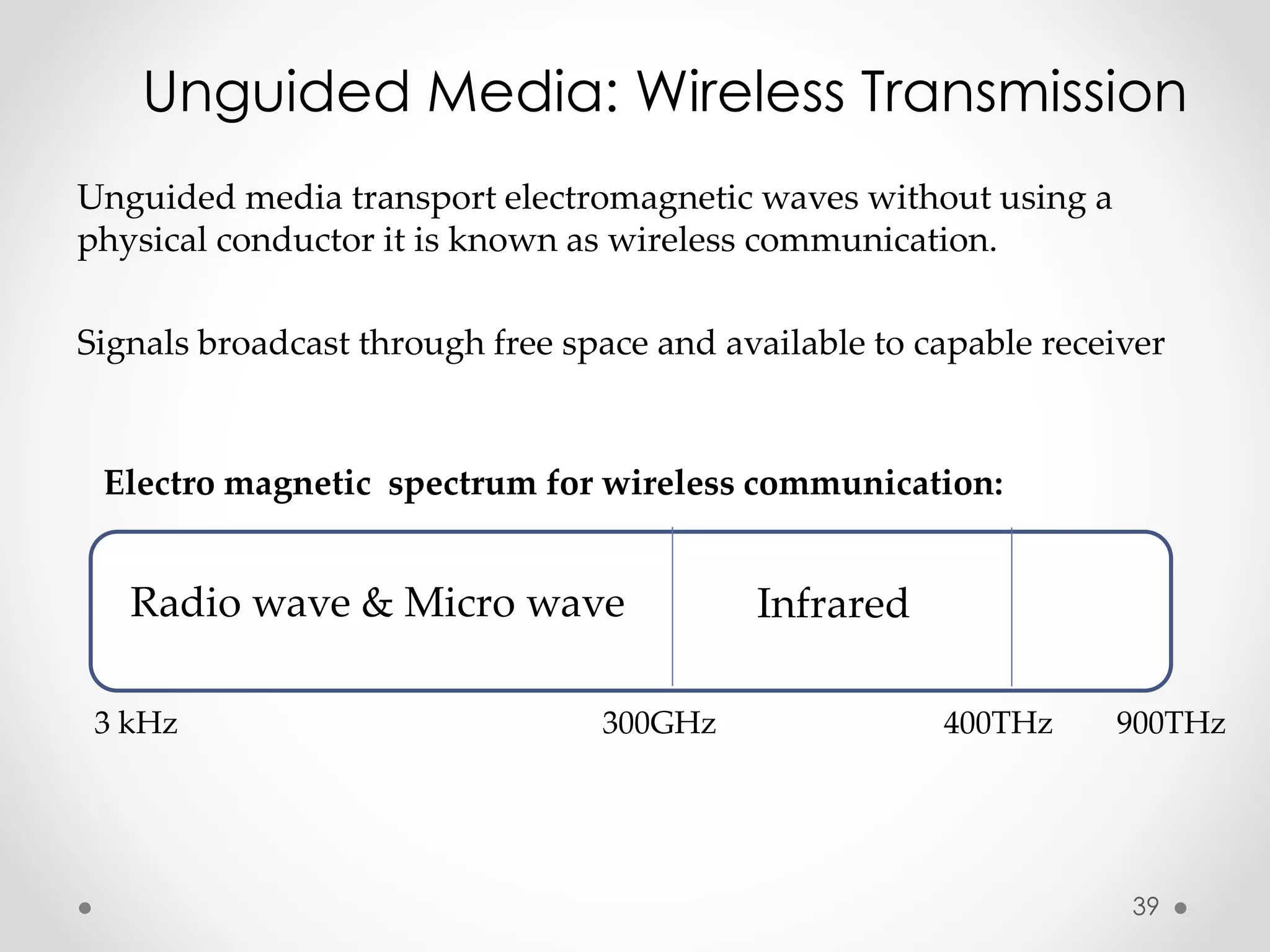 Unguided Media: Wireless Transmission

Unguided media transport electromagnetic waves without using a physical conductor it is known as wireless communication.

Signals broadcast through free space and available to capable receiver

Electro magnetic spectrum for wireless communication:

Radio wave & Micro wave

Infrared

3 kHz

300GHz

400THz

900THz

39